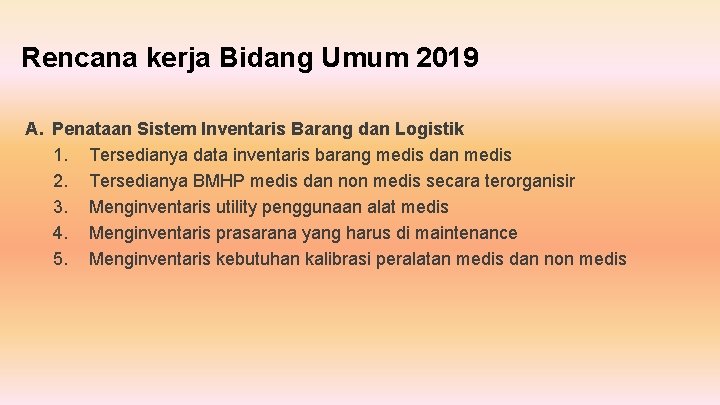 Rencana kerja Bidang Umum 2019

A. Penataan Sistem Inventaris Barang dan Logistik
1. Tersedianya data inventaris barang medis dan medis
2. Tersedianya BMHP medis dan non medis secara terorganisir
3. Menginventaris utility penggunaan alat medis
4. Menginventaris prasarana yang harus di maintenance
5. Menginventaris kebutuhan kalibrasi peralatan medis dan non medis